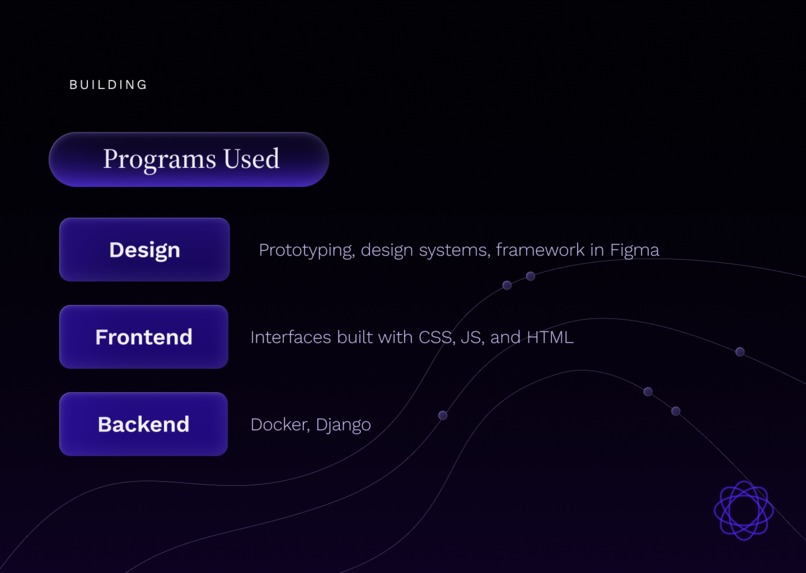 BUILDING

Programs Used

Design

Prototyping, design systems, framework in Figma

Frontend

Interfaces built with CSS, JS, and HTML

Backend

Docker, Django